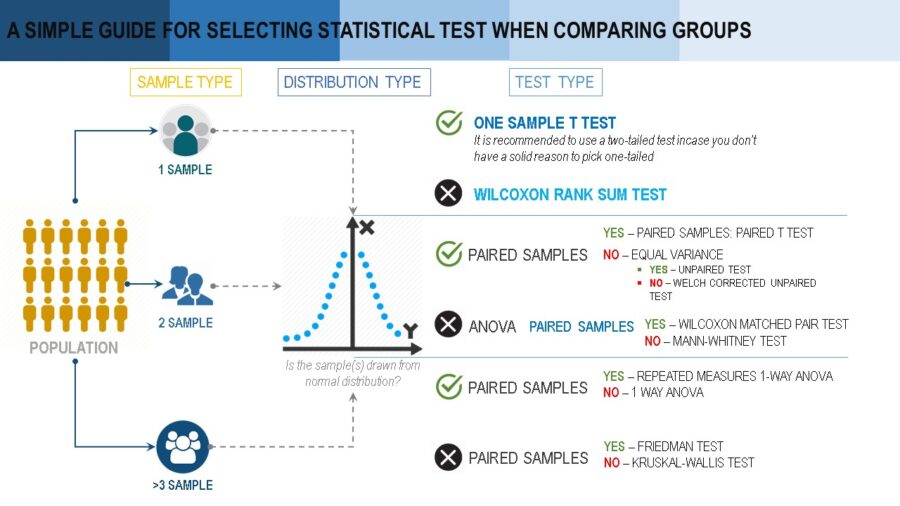 A SIMPLE GUIDE FOR SELECTING STATISTICAL TEST WHEN COMPARING GROUPS

SAMPLE TYPE

DISTRIBUTION TYPE

TEST TYPE

1 SAMPLE

2 SAMPLE

>3 SAMPLE

POPULATION

X

Y

Is the sample(s) drawn from normal distribution?

ONE SAMPLE T TEST
It is recommended to use a two-tailed test incase you don't have a solid reason to pick one-tailed

WILCOXON RANK SUM TEST

PAIRED SAMPLES
YES – PAIRED SAMPLES: PAIRED T TEST
NO – EQUAL VARIANCE
YES – UNPAIRED TEST
NO – WELCH CORRECTED UNPAIRED TEST

ANOVA PAIRED SAMPLES
YES – WILCOXON MATCHED PAIR TEST
NO – MANN-WHITNEY TEST

PAIRED SAMPLES
YES – REPEATED MEASURES 1-WAY ANOVA
NO – 1 WAY ANOVA

PAIRED SAMPLES
YES – FRIEDMAN TEST
NO – KRUSKAL-WALLIS TEST